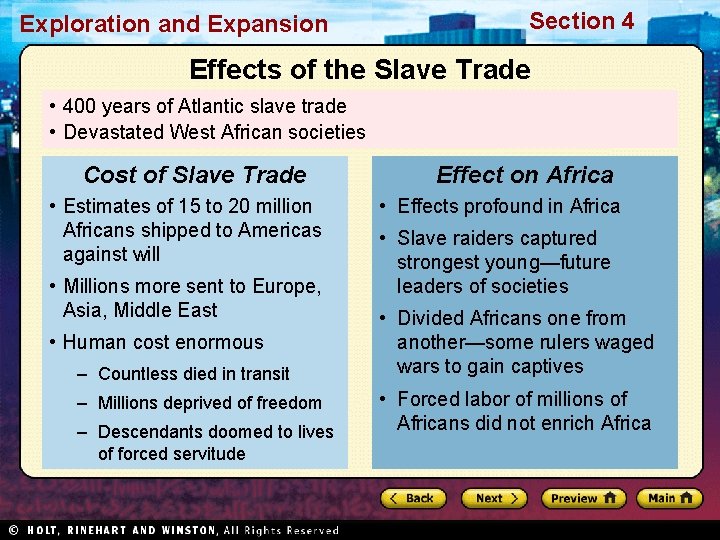 Exploration and Expansion

Section 4

Effects of the Slave Trade

• 400 years of Atlantic slave trade
• Devastated West African societies

Cost of Slave Trade

• Estimates of 15 to 20 million Africans shipped to Americas against will
• Millions more sent to Europe, Asia, Middle East
• Human cost enormous
– Countless died in transit
– Millions deprived of freedom
– Descendants doomed to lives of forced servitude

Effect on Africa

• Effects profound in Africa
• Slave raiders captured strongest young—future leaders of societies
• Divided Africans one from another—some rulers waged wars to gain captives
• Forced labor of millions of Africans did not enrich Africa

Back Next Preview Main

© HOLT, RINEHART AND WINSTON, All Rights Reserved